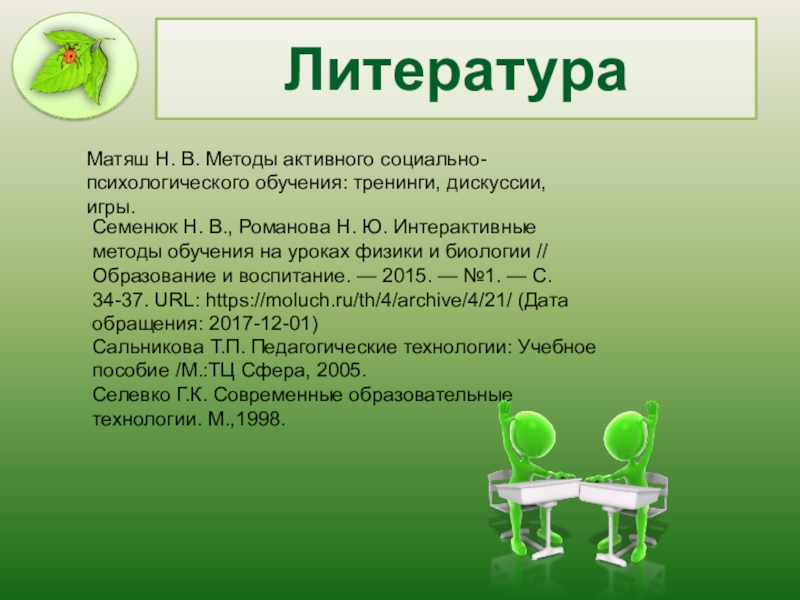 Литература

Матяш Н. В. Методы активного социально-психологического обучения: тренинги, дискуссии, игры.

Семенюк Н. В., Романова Н. Ю. Интерактивные методы обучения на уроках физики и биологии // Образование и воспитание. — 2015. — №1. — С. 34-37. URL: https://moluch.ru/th/4/archive/4/21/ (Дата обращения: 2017-12-01)

Сальникова Т.П. Педагогические технологии: Учебное пособие /М.:ТЦ Сфера, 2005.

Селевко Г.К. Современные образовательные технологии. М.,1998.